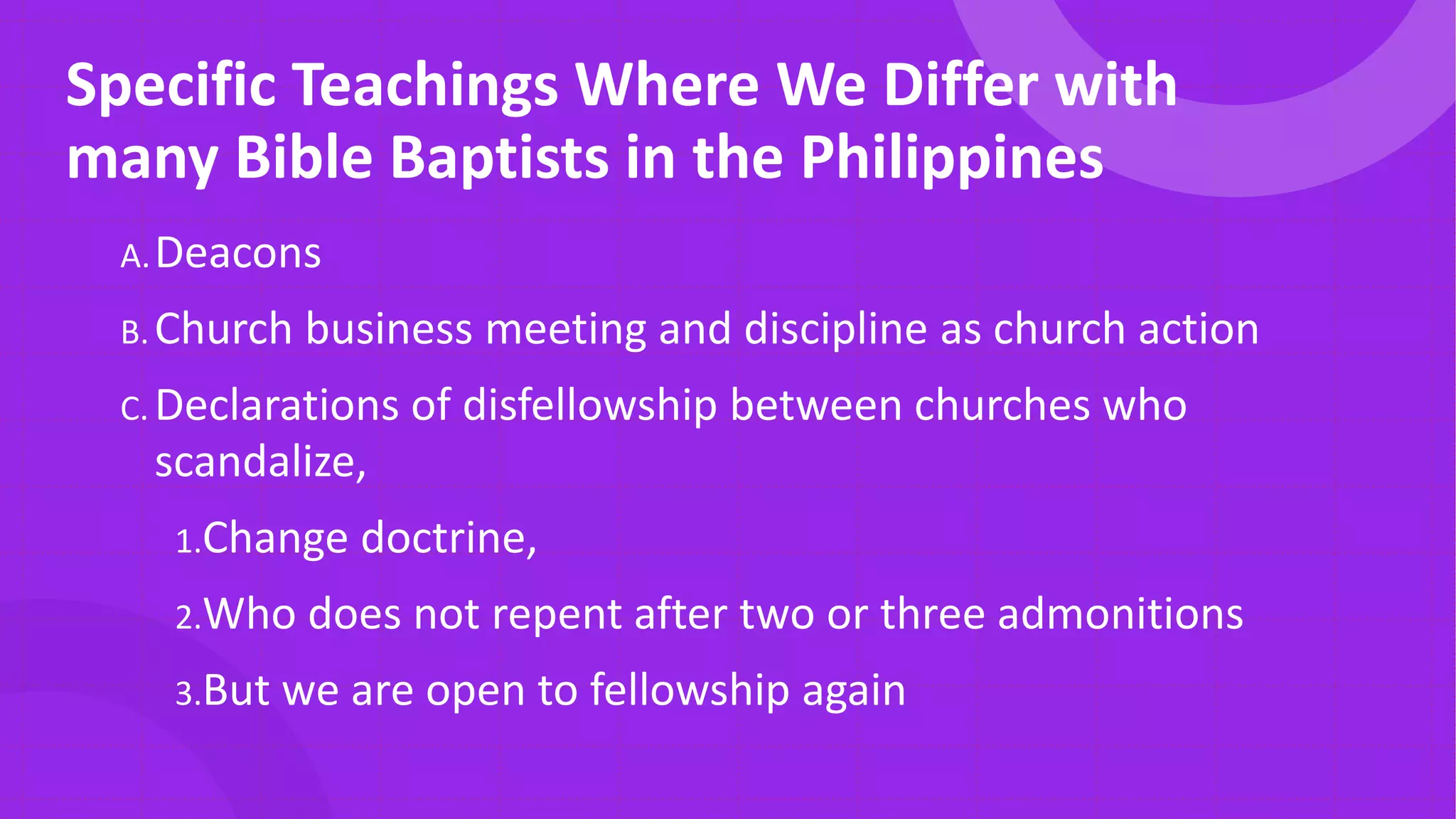 Specific Teachings Where We Differ with many Bible Baptists in the Philippines

A. Deacons

B. Church business meeting and discipline as church action

C. Declarations of disfellowship between churches who scandalize,

1. Change doctrine,

2. Who does not repent after two or three admonitions

3. But we are open to fellowship again